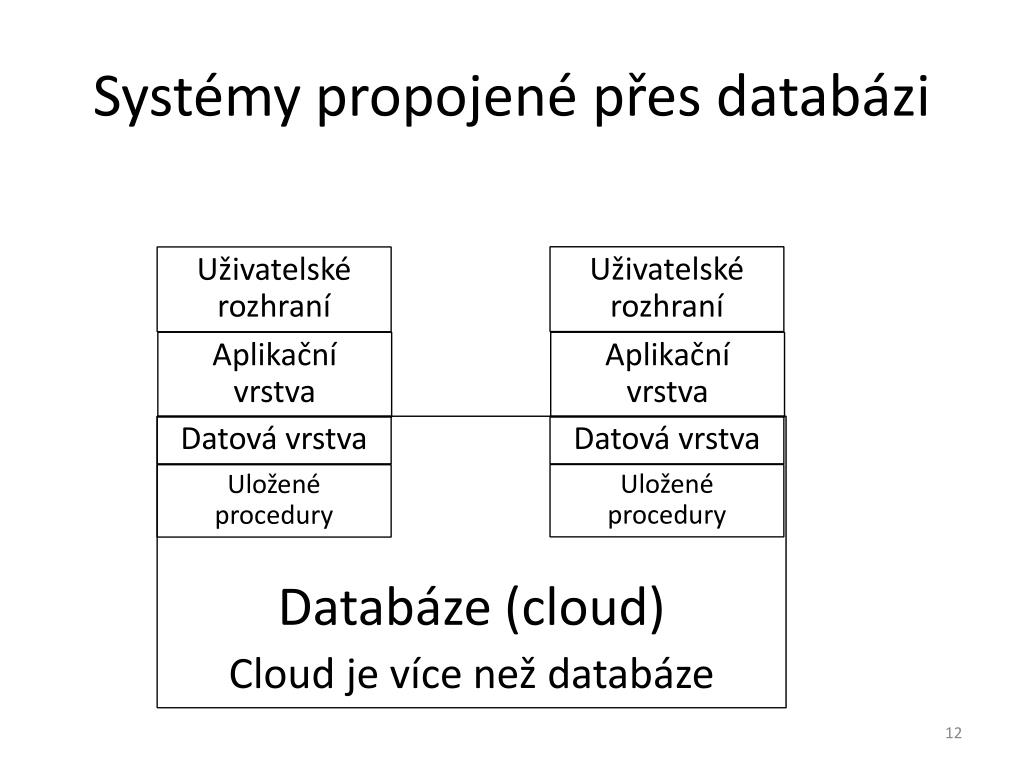 Systémy propojené přes databázi

Uživatelské rozhraní

Aplikační vrstva

Datová vrstva

Uložené procedury

Uživatelské rozhraní

Aplikační vrstva

Datová vrstva

Uložené procedury

Databáze (cloud)

Cloud je více než databáze

12